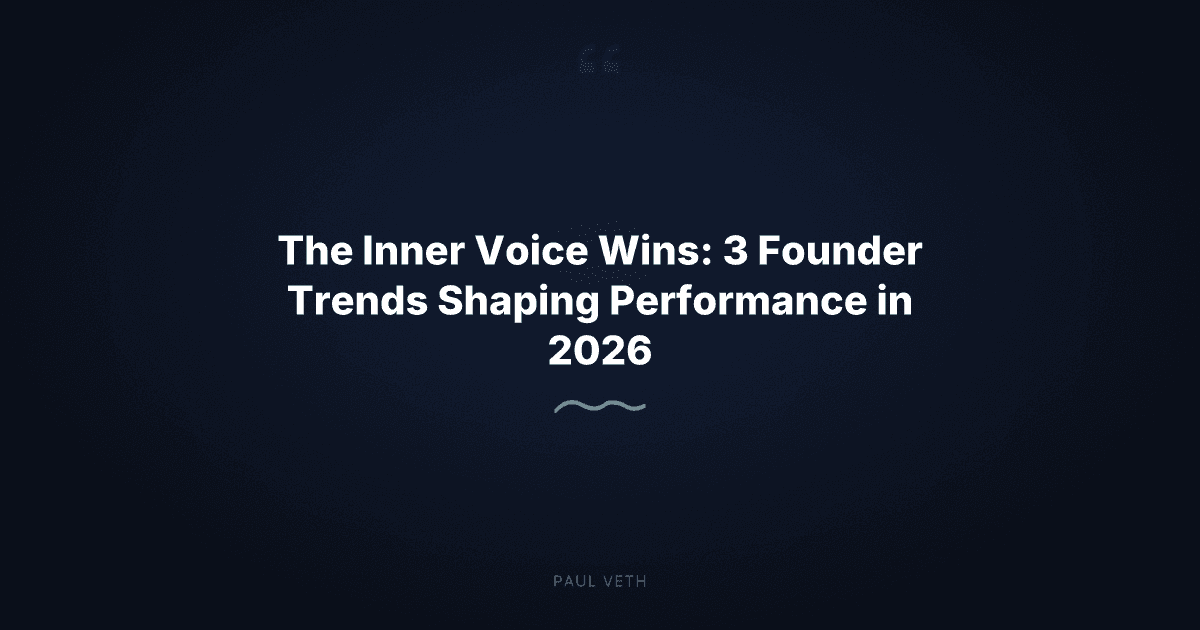 The Inner Voice Wins: 3 Founder Trends Shaping Performance in 2026

PAUL VETH